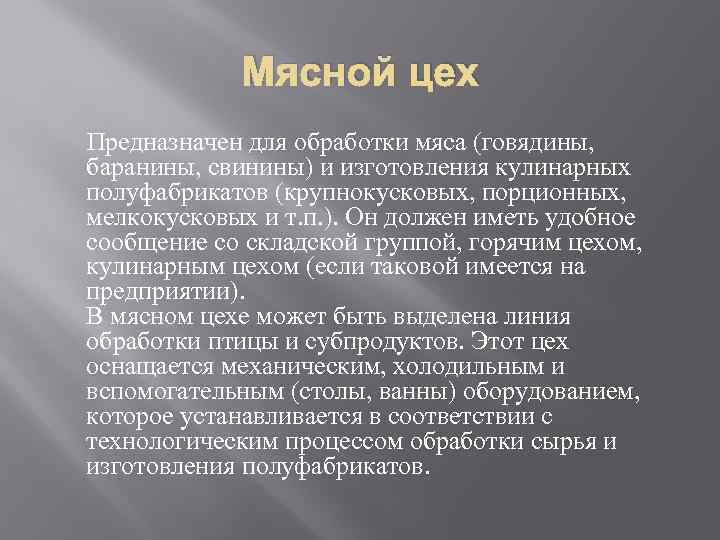 Мясной цех

Предназначен для обработки мяса (говядины, баранины, свинины) и изготовления кулинарных полуфабрикатов (крупнокусковых, порционных, мелкокусковых и т.п.). Он должен иметь удобное сообщение со складской группой, горячим цехом, кулинарным цехом (если таковой имеется на предприятии).
В мясном цехе может быть выделена линия обработки птицы и субпродуктов. Этот цех оснащается механическим, холодильным и вспомогательным (столы, ванны) оборудованием, которое устанавливается в соответствии с технологическим процессом обработки сырья и изготовления полуфабрикатов.